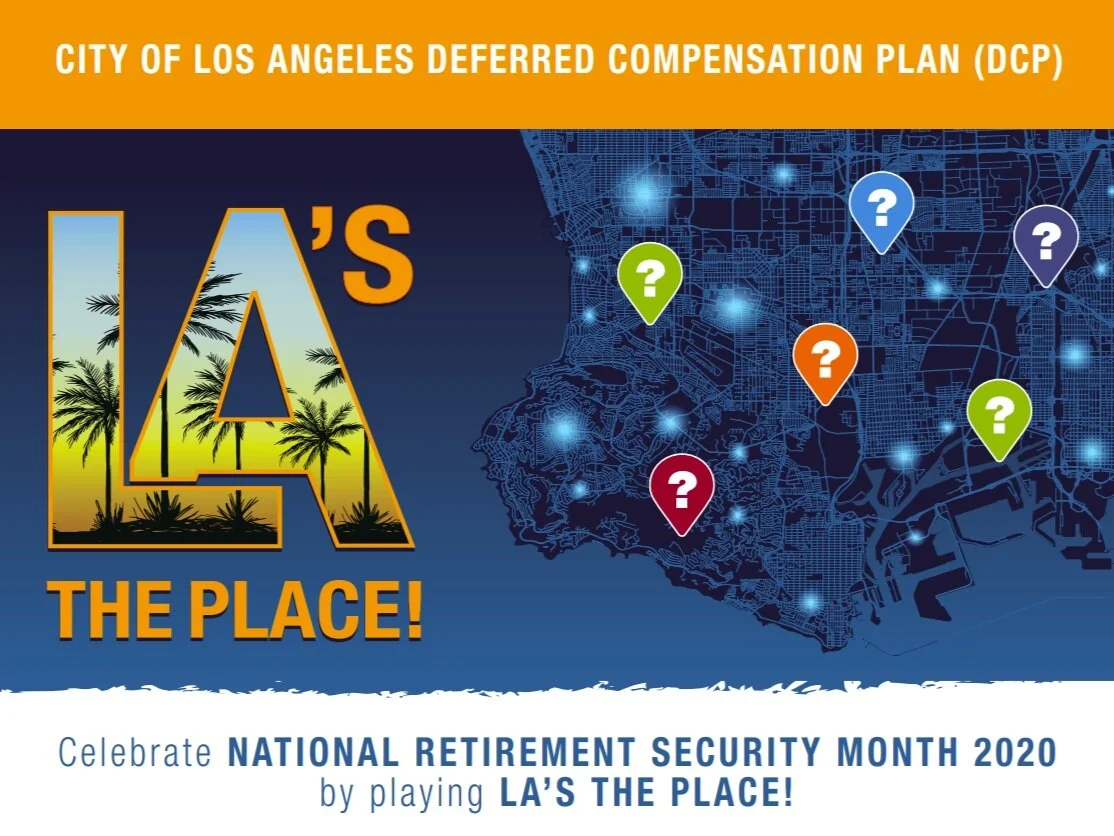 CITY OF LOS ANGELES DEFERRED COMPENSATION PLAN (DCP)

LA'S

THE PLACE!

?
?
?
?
?
?

Celebrate NATIONAL RETIREMENT SECURITY MONTH 2020 by playing LA'S THE PLACE!